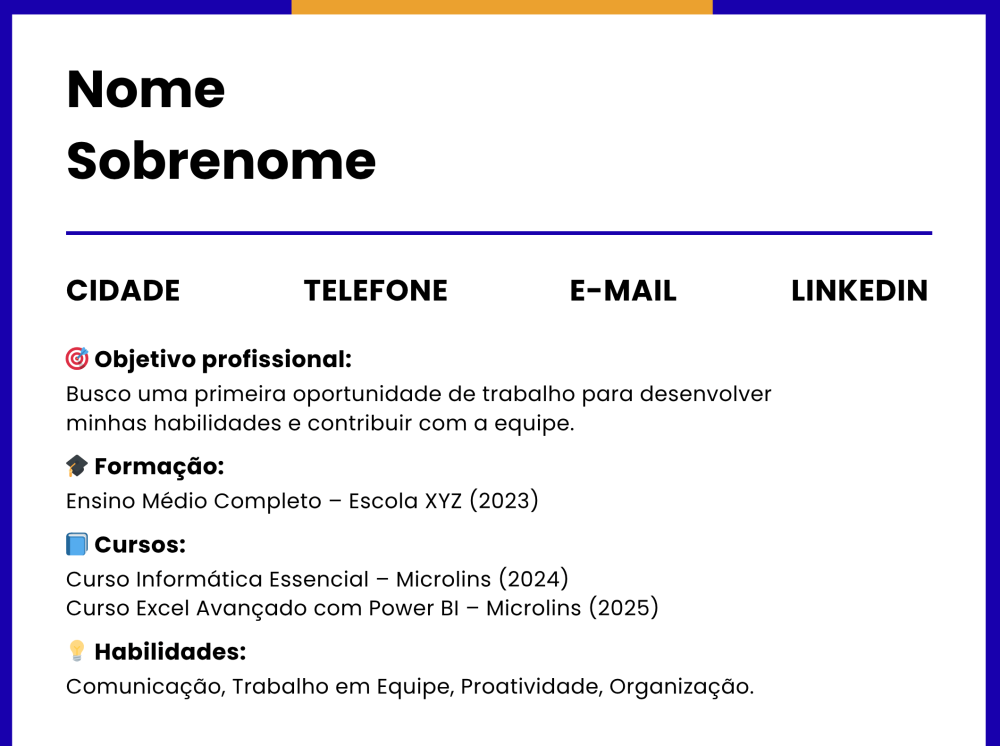 Nome
Sobrenome

CIDADE TELEFONE E-MAIL LINKEDIN

🎯 Objetivo profissional:
Busco uma primeira oportunidade de trabalho para desenvolver minhas habilidades e contribuir com a equipe.

🎓 Formação:
Ensino Médio Completo – Escola XYZ (2023)

📘 Cursos:
Curso Informática Essencial – Microlins (2024)
Curso Excel Avançado com Power BI – Microlins (2025)

💡 Habilidades:
Comunicação, Trabalho em Equipe, Proatividade, Organização.